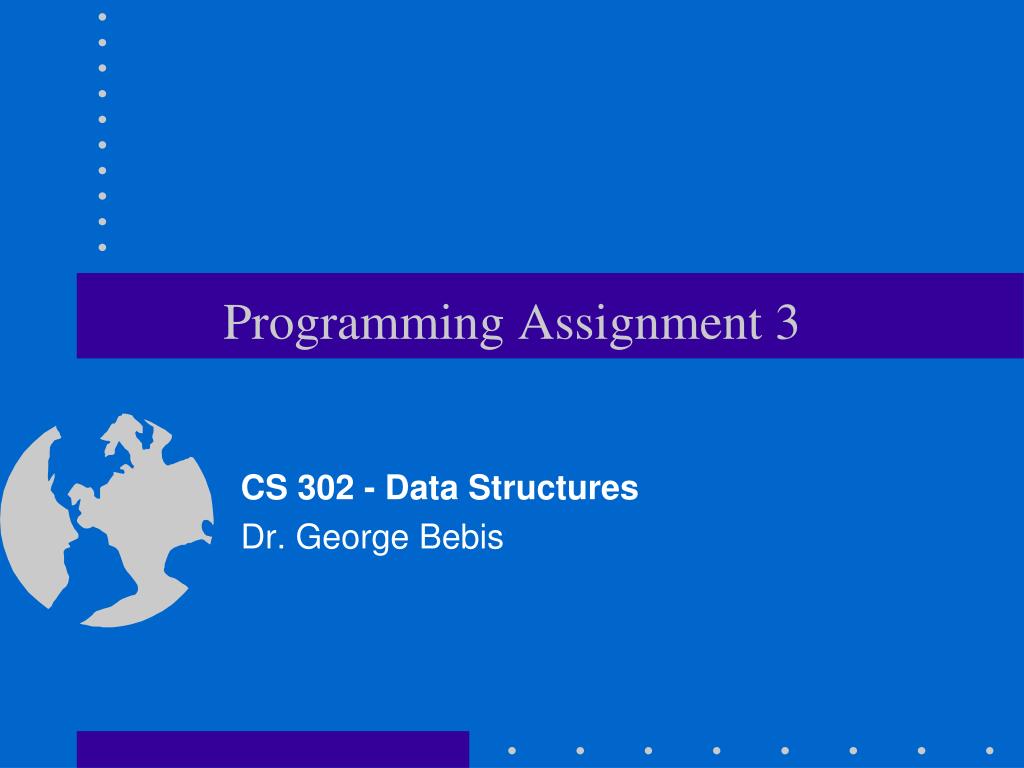 Programming Assignment 3

CS 302 - Data Structures

Dr. George Bebis